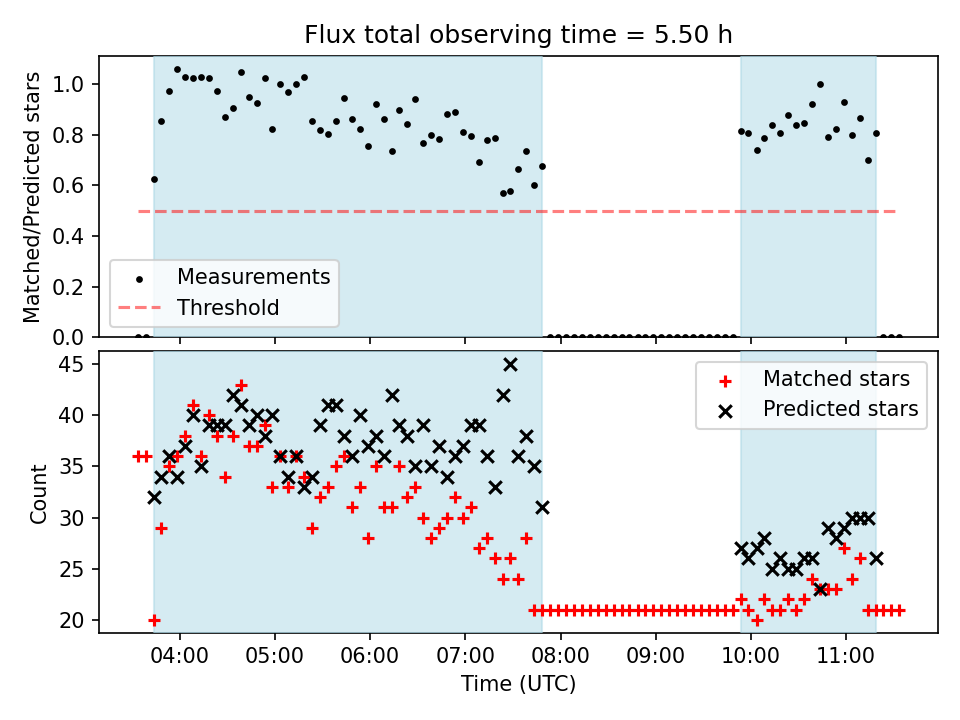 Flux total observing time = 5.50 h

Matched/Predicted stars

1.0
0.8
0.6
0.4
0.2
0.0

Measurements
Threshold

Count

45
40
35
30
25
20

Matched stars
Predicted stars

04:00 05:00 06:00 07:00 08:00 09:00 10:00 11:00

Time (UTC)